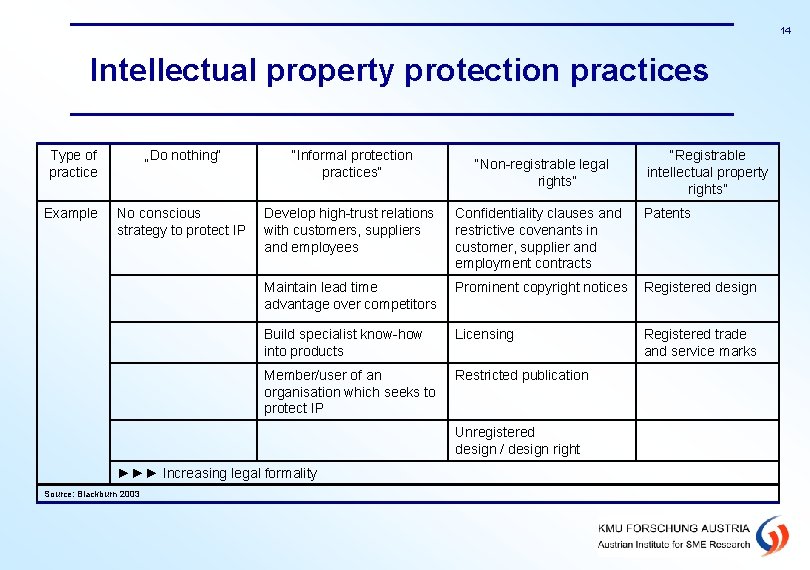 14

Intellectual property protection practices

| Type of practice | „Do nothing" | "Informal protection practices" | "Non-registrable legal rights" | "Registrable intellectual property rights" |
|---|---|---|---|---|
| Example | No conscious strategy to protect IP | Develop high-trust relations with customers, suppliers and employees | Confidentiality clauses and restrictive covenants in customer, supplier and employment contracts | Patents |
| | | Maintain lead time advantage over competitors | Prominent copyright notices | Registered design |
| | | Build specialist know-how into products | Licensing | Registered trade and service marks |
| | | Member/user of an organisation which seeks to protect IP | Restricted publication | |
| | | | Unregistered design / design right | |
| | ►►► Increasing legal formality | | | |

Source: Blackburn 2003

KMU FORSCHUNG AUSTRIA
Austrian Institute for SME Research